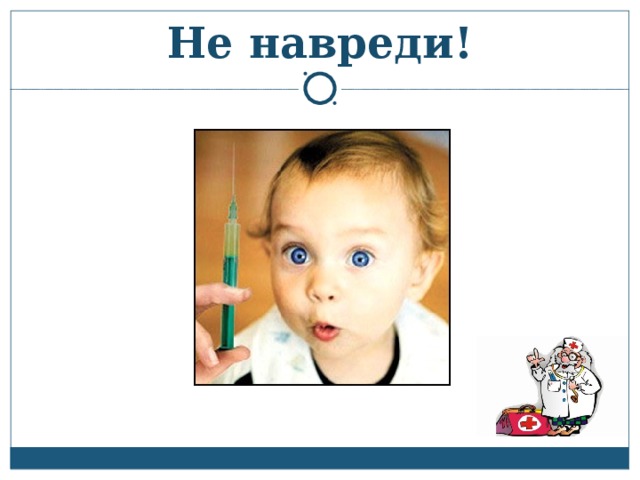 Не навреди!